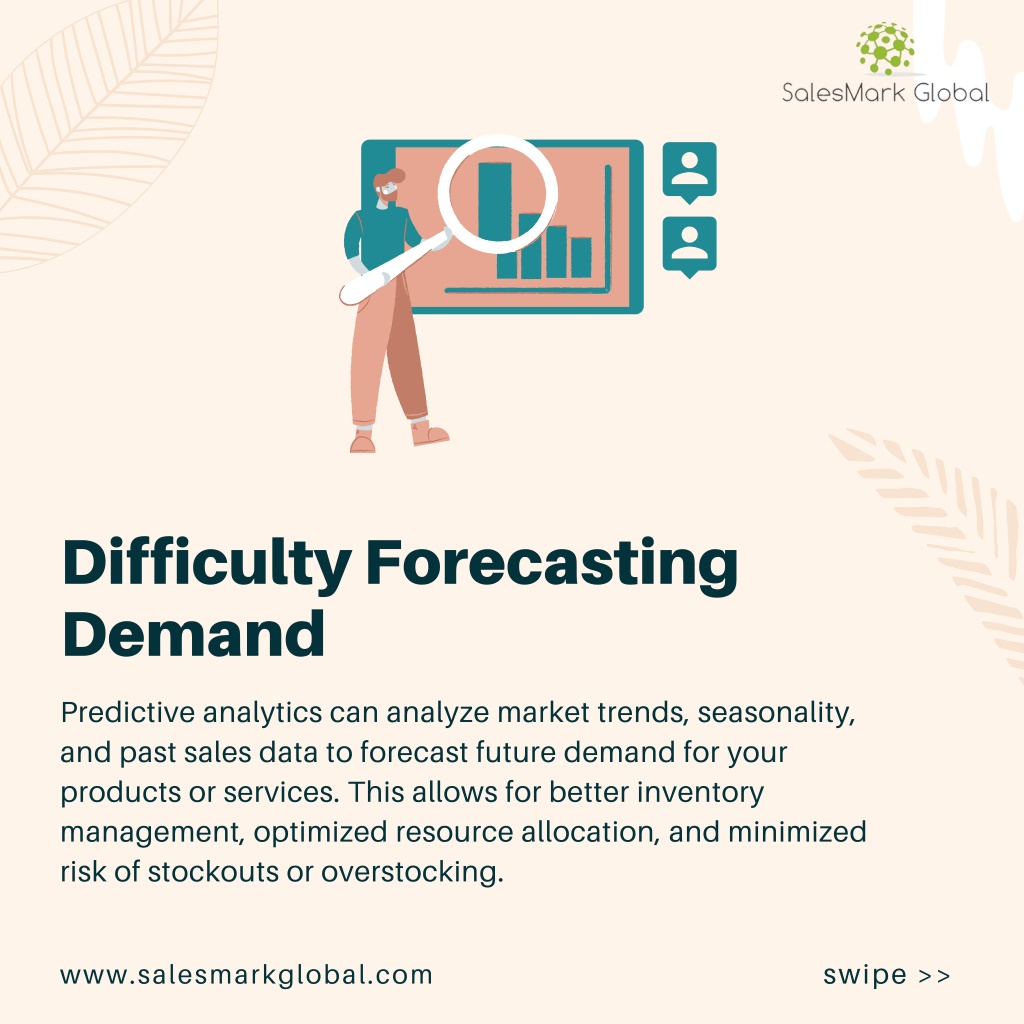 SalesMark Global

Difficulty Forecasting Demand

Predictive analytics can analyze market trends, seasonality, and past sales data to forecast future demand for your products or services. This allows for better inventory management, optimized resource allocation, and minimized risk of stockouts or overstocking.

www.salesmarkglobal.com

swipe >>